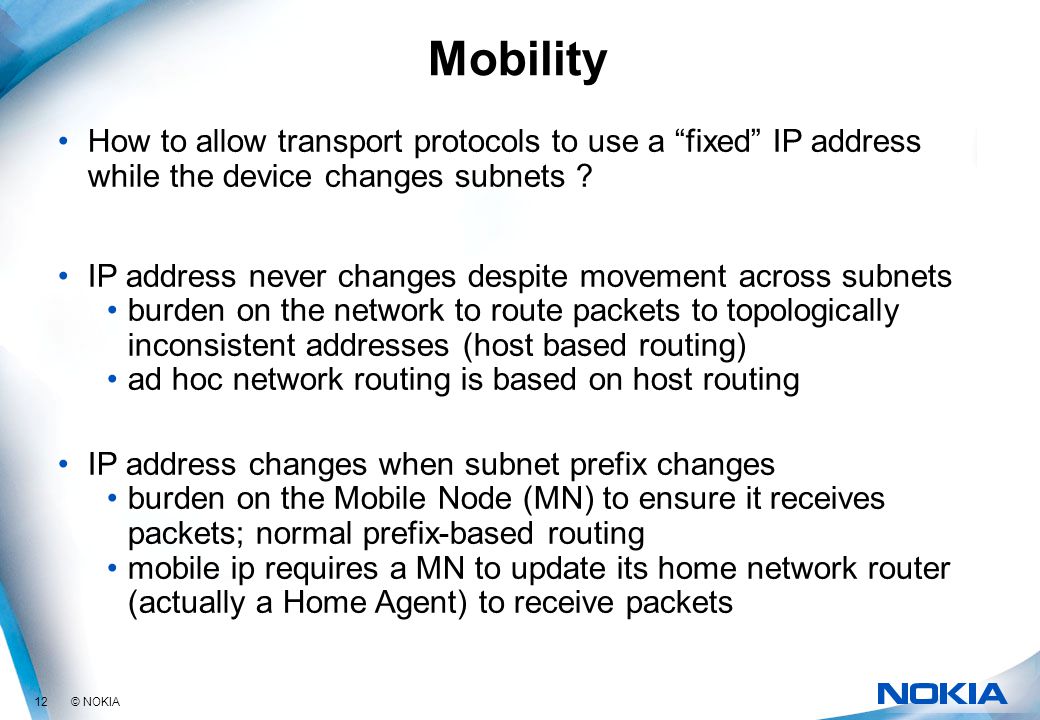 Mobility

• How to allow transport protocols to use a “fixed” IP address while the device changes subnets ?

• IP address never changes despite movement across subnets
• burden on the network to route packets to topologically inconsistent addresses (host based routing)
• ad hoc network routing is based on host routing

• IP address changes when subnet prefix changes
• burden on the Mobile Node (MN) to ensure it receives packets; normal prefix-based routing
• mobile ip requires a MN to update its home network router (actually a Home Agent) to receive packets

12 © NOKIA

NOKIA